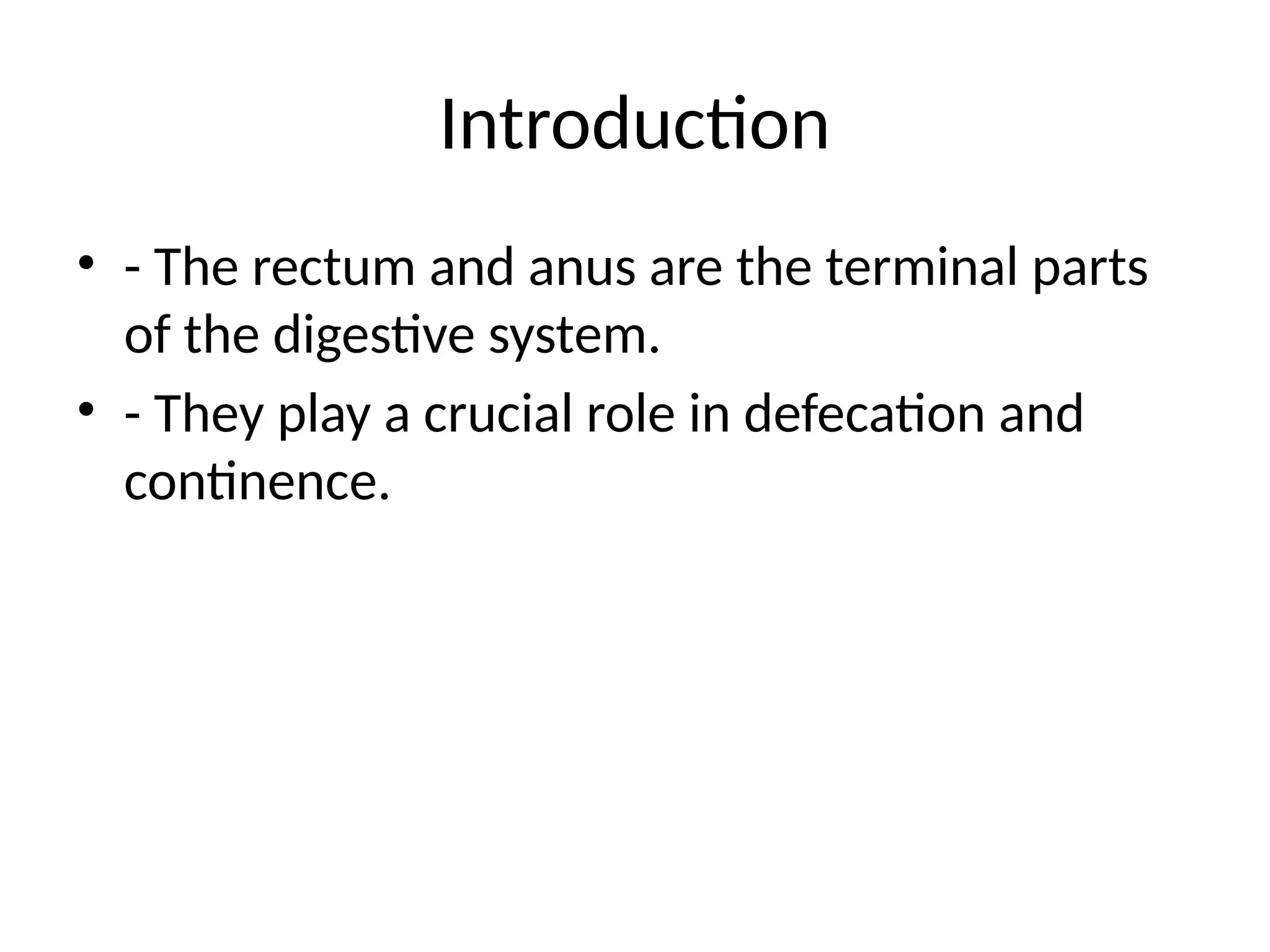 Introduction

• - The rectum and anus are the terminal parts of the digestive system.
• - They play a crucial role in defecation and continence.